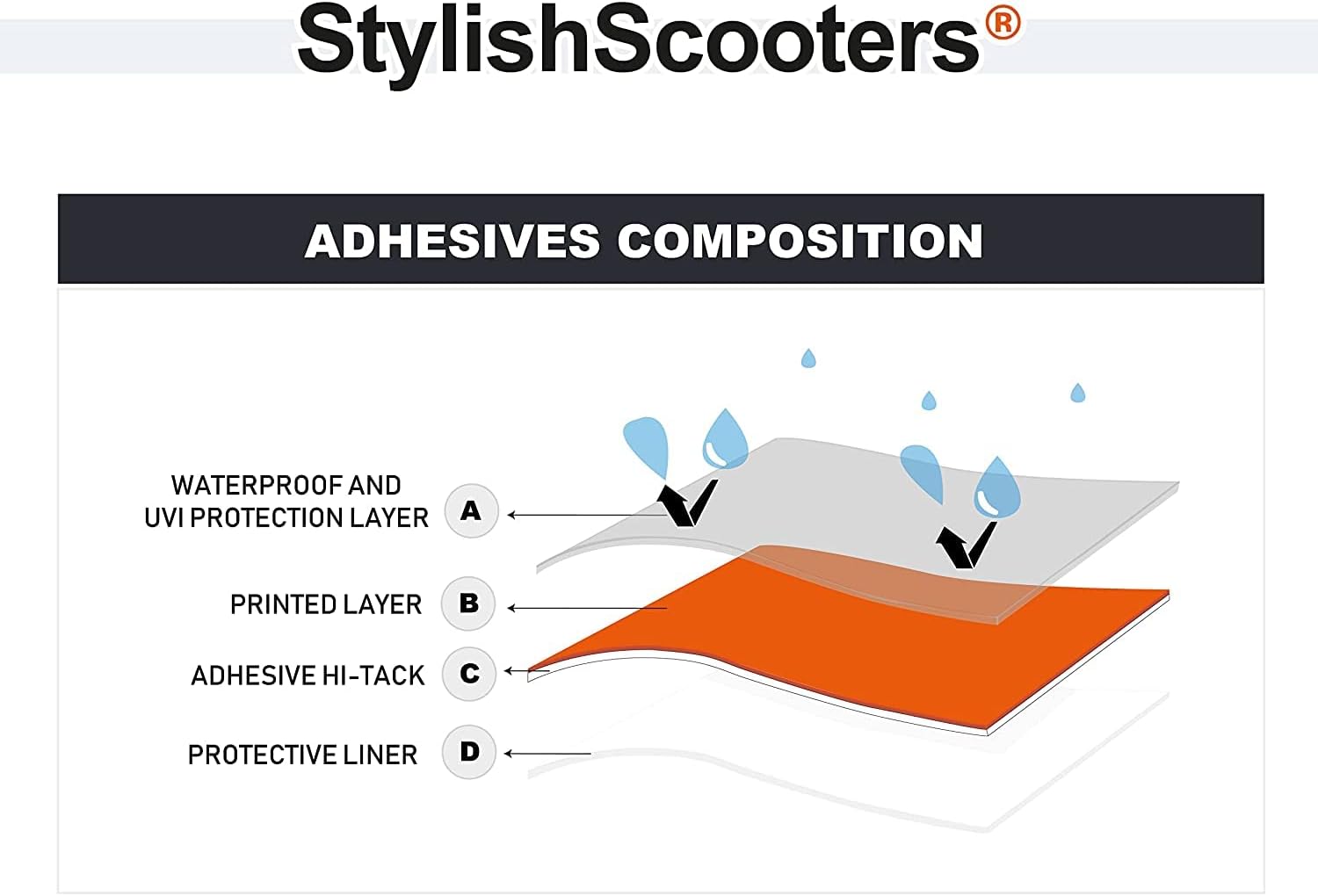 StylishScooters®

ADHESIVES COMPOSITION

WATERPROOF AND UVI PROTECTION LAYER A

PRINTED LAYER B

ADHESIVE HI-TACK C

PROTECTIVE LINER D